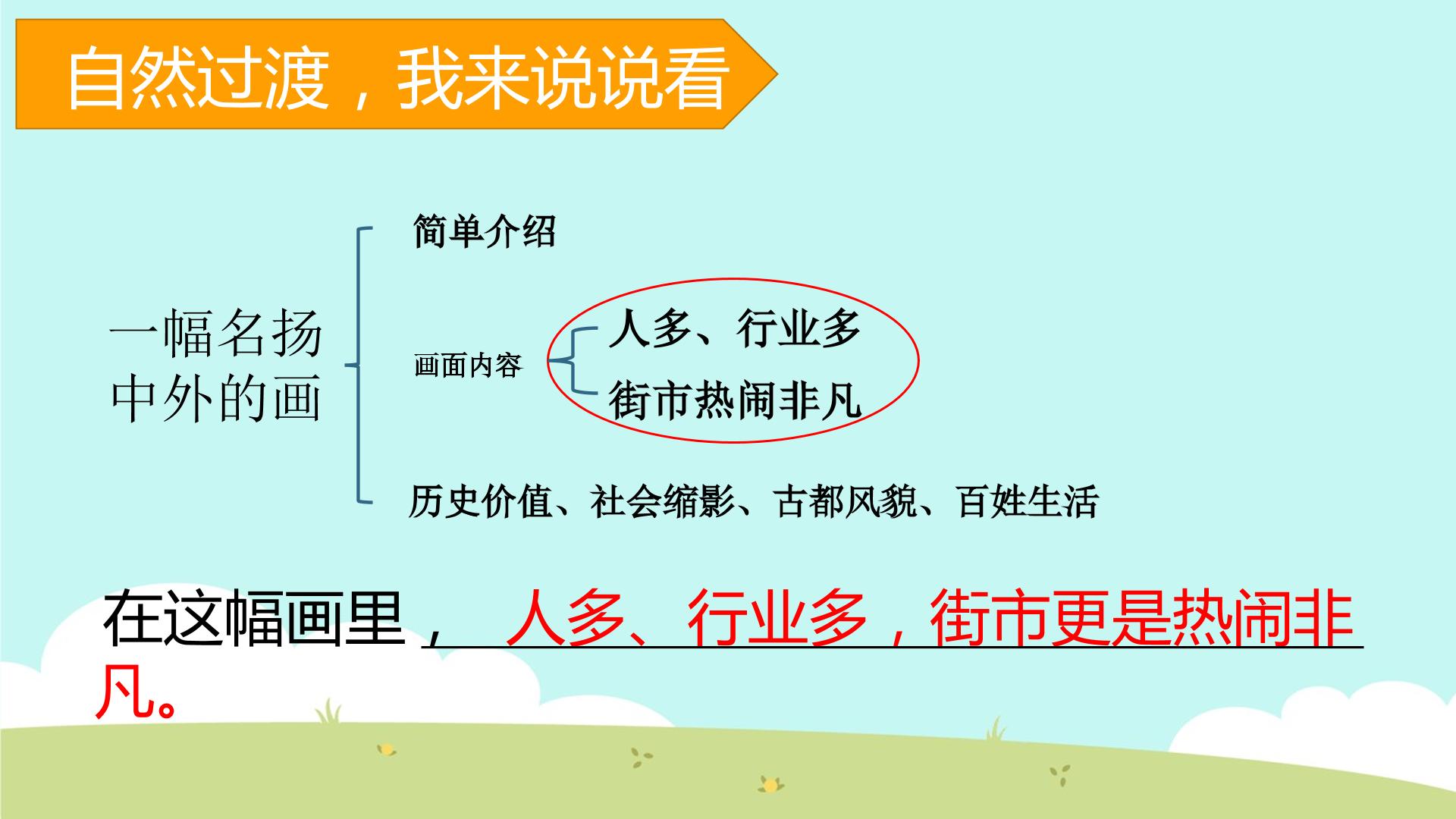 自然过渡，我来说说看

一幅名扬中外的画

简单介绍

画面内容

人多、行业多

街市热闹非凡

历史价值、社会缩影、古都风貌、百姓生活

在这幅画里，人多、行业多，街市更是热闹非凡。